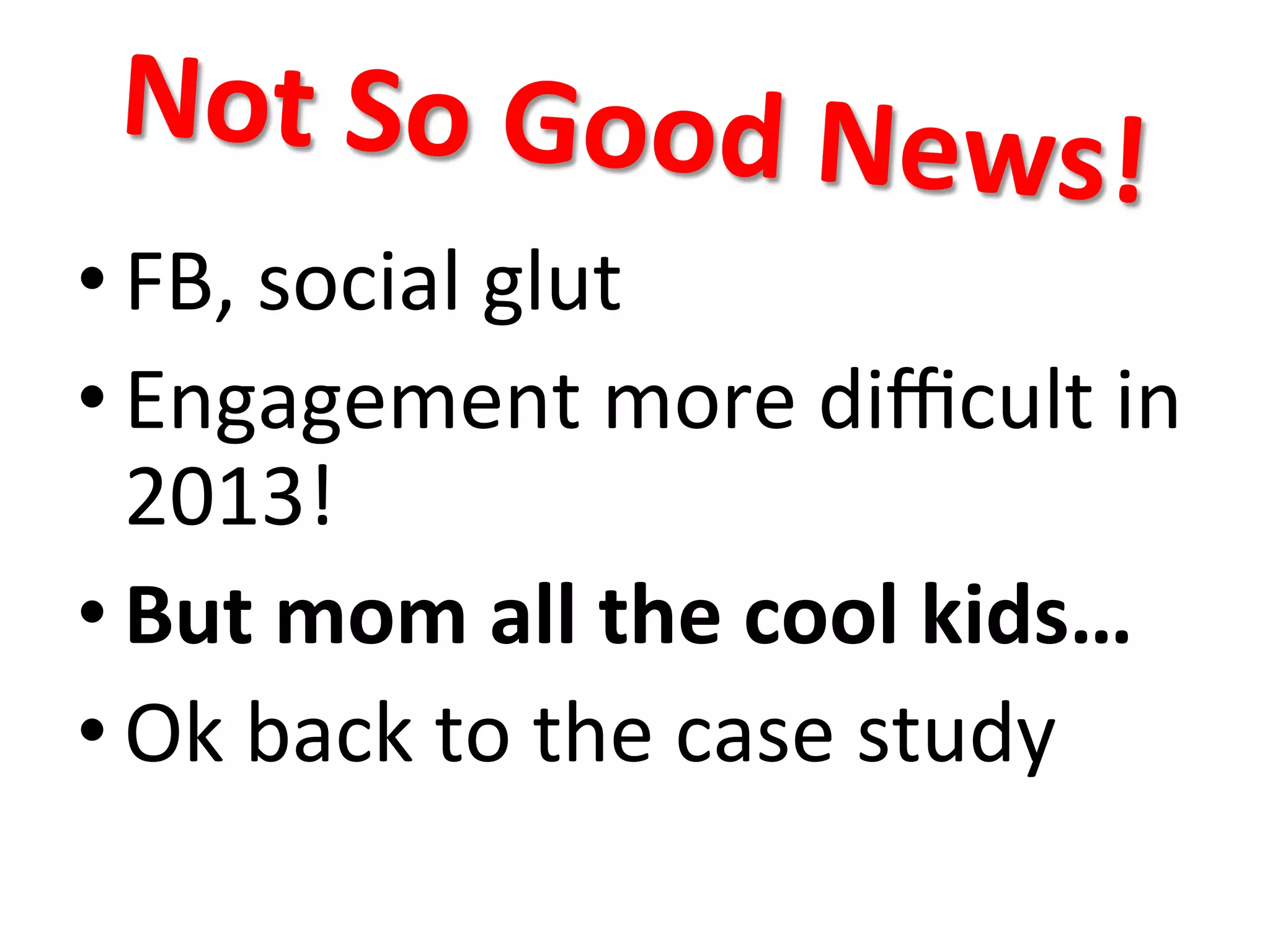 Not So Good News!

• FB, social glut
• Engagement more difficult in 2013!
• But mom all the cool kids…
• Ok back to the case study